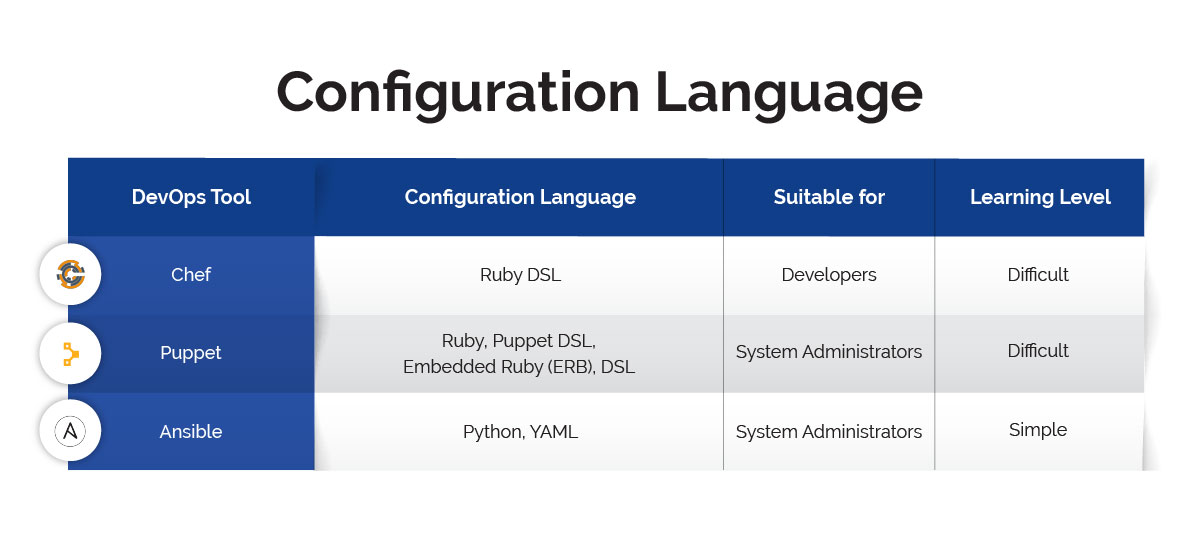 Configuration Language

| DevOps Tool | Configuration Language | Suitable for | Learning Level |
|---|---|---|---|
| Chef | Ruby DSL | Developers | Difficult |
| Puppet | Ruby, Puppet DSL, Embedded Ruby (ERB), DSL | System Administrators | Difficult |
| Ansible | Python, YAML | System Administrators | Simple |